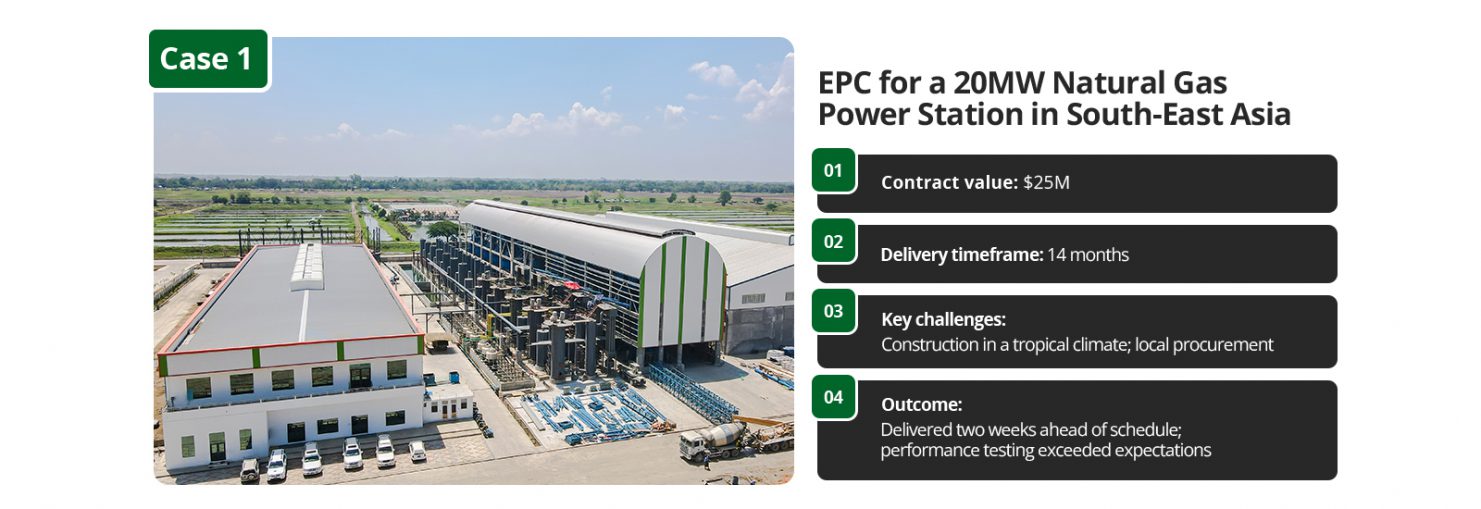 Case 1

EPC for a 20MW Natural Gas Power Station in South-East Asia

01
Contract value: $25M

02
Delivery timeframe: 14 months

03
Key challenges:
Construction in a tropical climate; local procurement

04
Outcome:
Delivered two weeks ahead of schedule; performance testing exceeded expectations